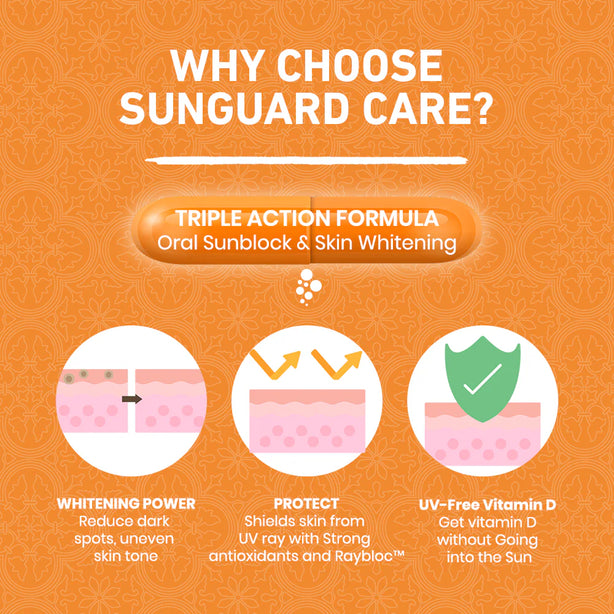 WHY CHOOSE SUNGUARD CARE?

TRIPLE ACTION FORMULA
Oral Sunblock & Skin Whitening

WHITENING POWER
Reduce dark spots, uneven skin tone

PROTECT
Shields skin from UV ray with Strong antioxidants and Raybloc™

UV-Free Vitamin D
Get vitamin D without Going into the Sun